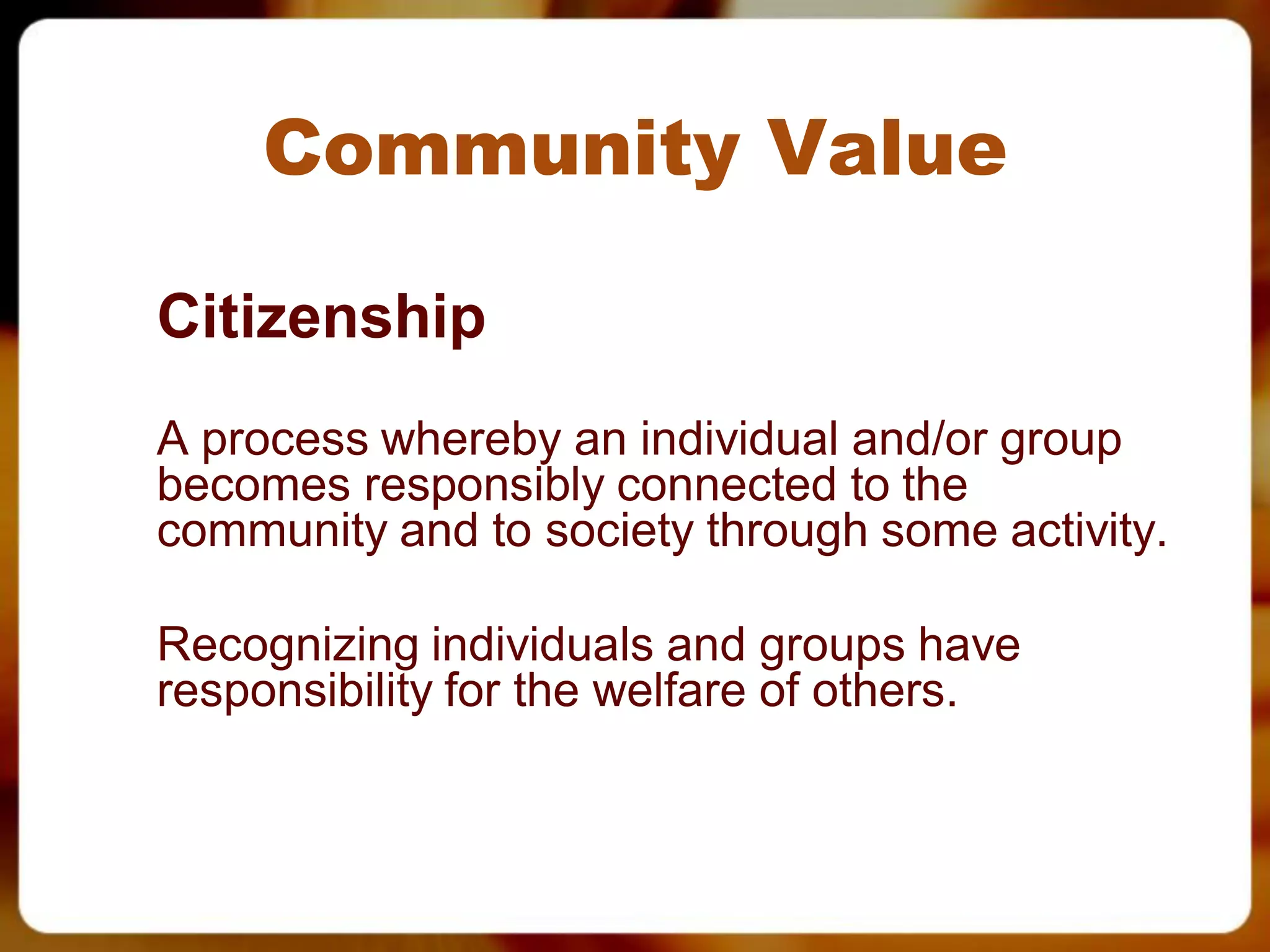 Community Value

Citizenship

A process whereby an individual and/or group becomes responsibly connected to the community and to society through some activity.

Recognizing individuals and groups have responsibility for the welfare of others.